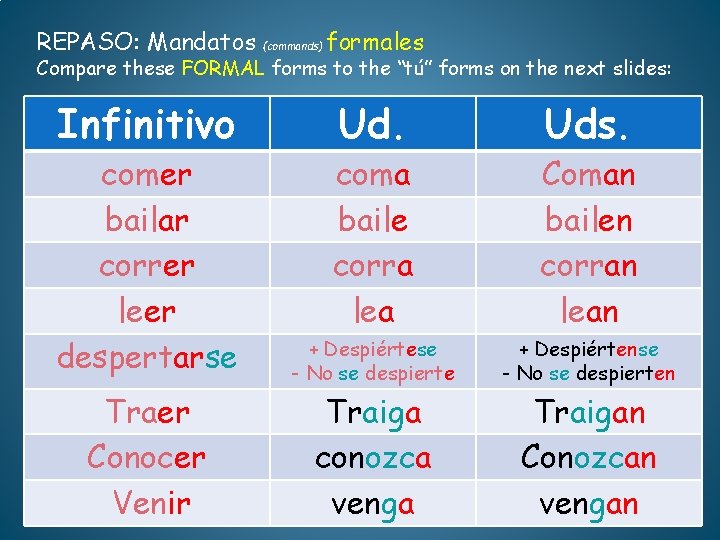 REPASO: Mandatos (commands) formales
Compare these FORMAL forms to the "tú" forms on the next slides:

| Infinitivo | Ud. | Uds. |
|---|---|---|
| comer | coma | Coman |
| bailar | baile | bailen |
| correr | corra | corran |
| leer | lea | lean |
| despertarse | + Despiértese - No se despierte | + Despiértense - No se despierten |
| Traer | Traiga | Traigan |
| Conocer | conozca | Conozcan |
| Venir | venga | vengan |